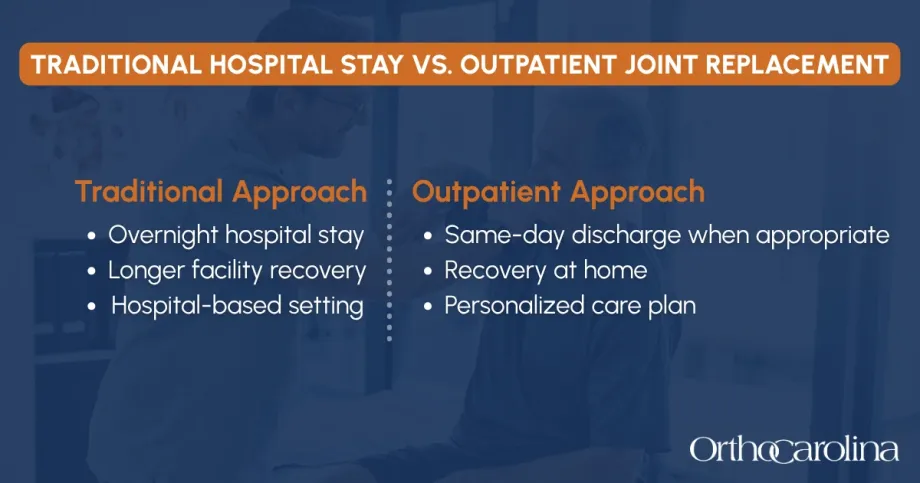 TRADITIONAL HOSPITAL STAY VS. OUTPATIENT JOINT REPLACEMENT

Traditional Approach
• Overnight hospital stay
• Longer facility recovery
• Hospital-based setting

Outpatient Approach
• Same-day discharge when appropriate
• Recovery at home
• Personalized care plan

OrthoCarolina